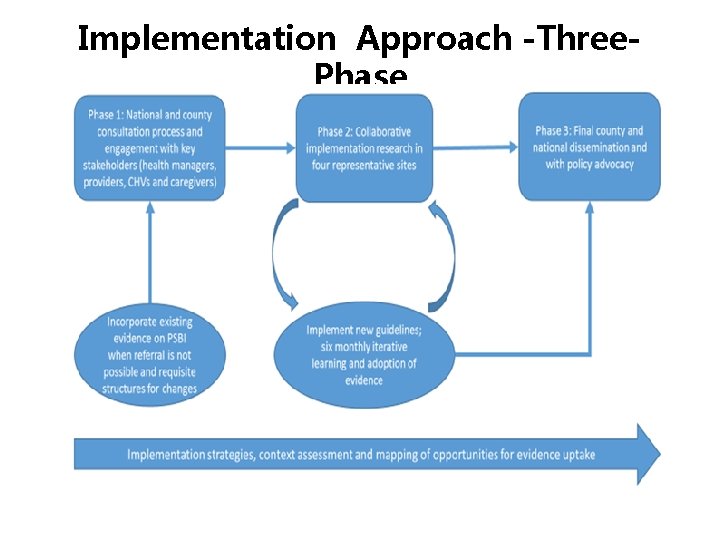 Implementation Approach -Three-Phase

Phase 1: National and county consultation process and engagement with key stakeholders (health managers, providers, CHVs and caregivers)

Phase 2: Collaborative implementation research in four representative sites

Phase 3: Final county and national dissemination and with policy advocacy

Incorporate existing evidence on PSBI when referral is not possible and requisite structures for changes

Implement new guidelines; six monthly iterative learning and adoption of evidence

Implementation strategies, context assessment and mapping of opportunities for evidence uptake